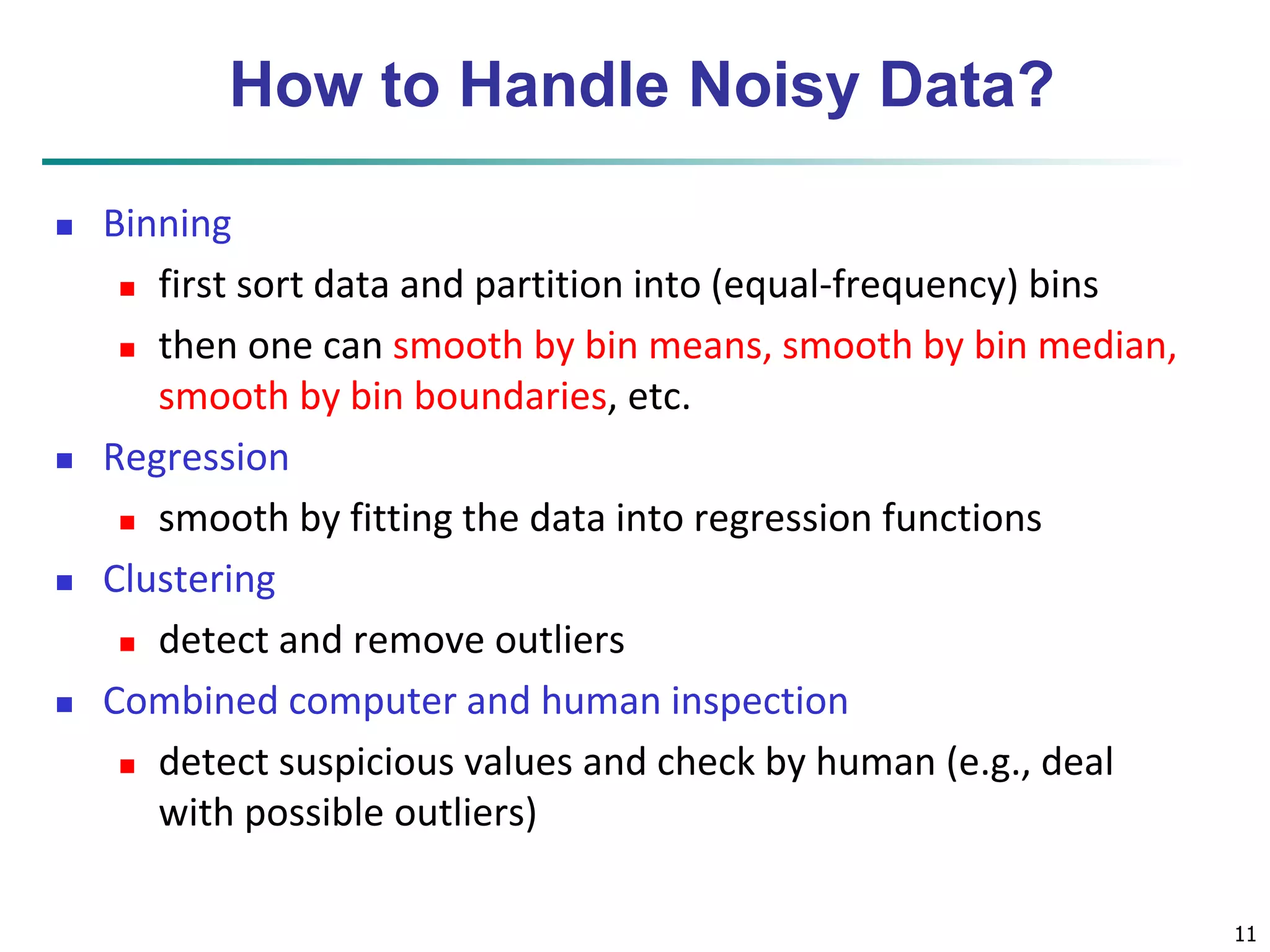 How to Handle Noisy Data?

- Binning
  - first sort data and partition into (equal-frequency) bins
  - then one can smooth by bin means, smooth by bin median, smooth by bin boundaries, etc.
- Regression
  - smooth by fitting the data into regression functions
- Clustering
  - detect and remove outliers
- Combined computer and human inspection
  - detect suspicious values and check by human (e.g., deal with possible outliers)

11